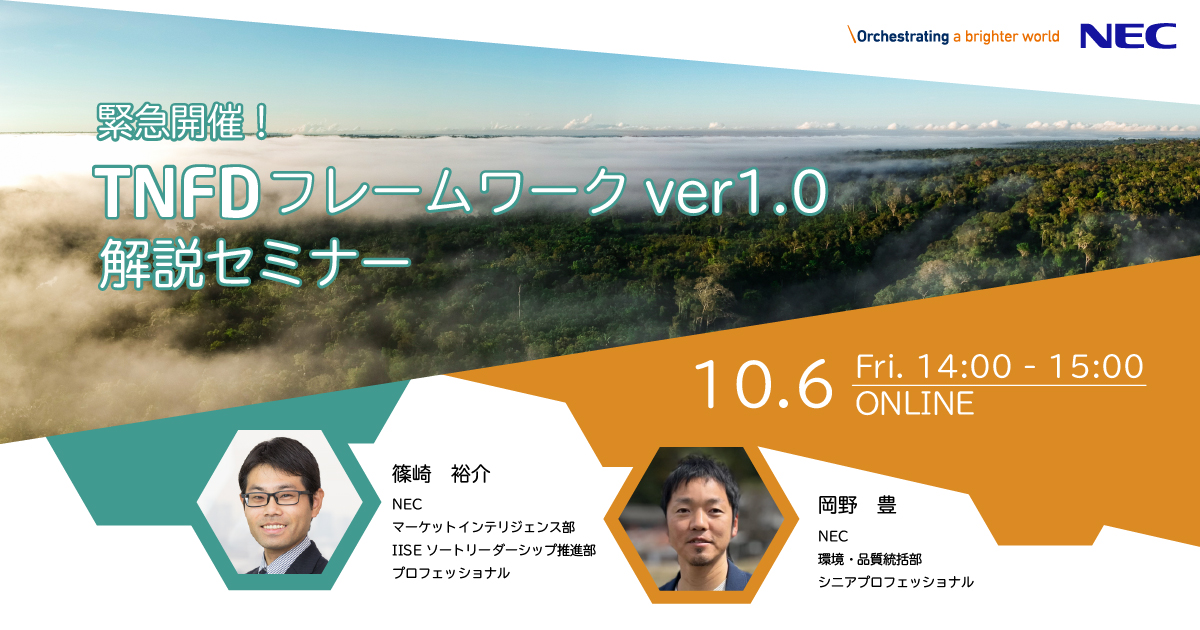 \Orchestrating a brighter world NEC

緊急開催！
TNFDフレームワーク ver1.0
解説セミナー

10.6 Fri. 14:00 - 15:00
ONLINE

篠崎　裕介
NEC
マーケットインテリジェンス部
IISE ソートリーダーシップ推進部
プロフェッショナル

岡野　豊
NEC
環境・品質統括部
シニアプロフェッショナル